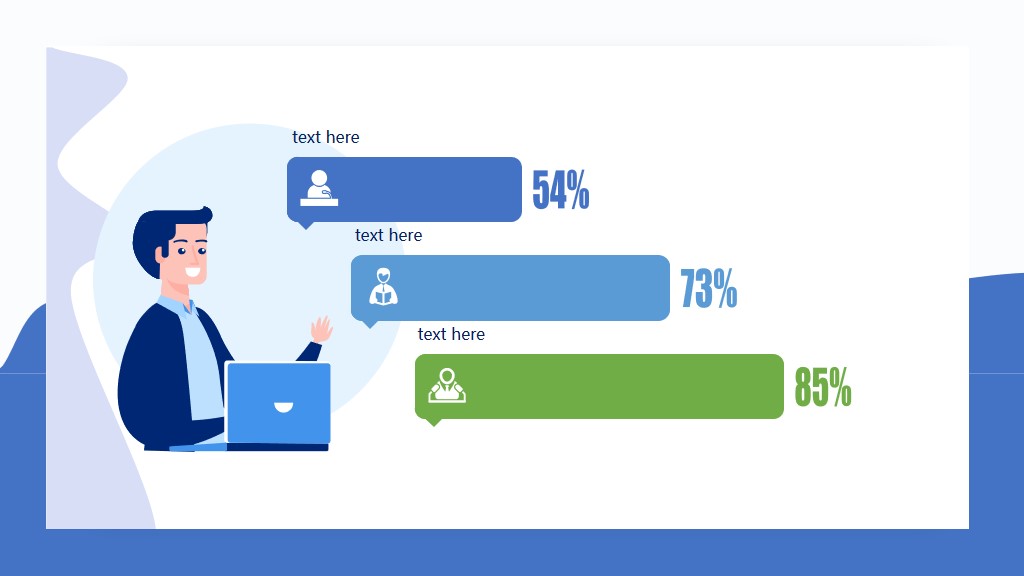 text here

54%

text here

73%

text here

85%